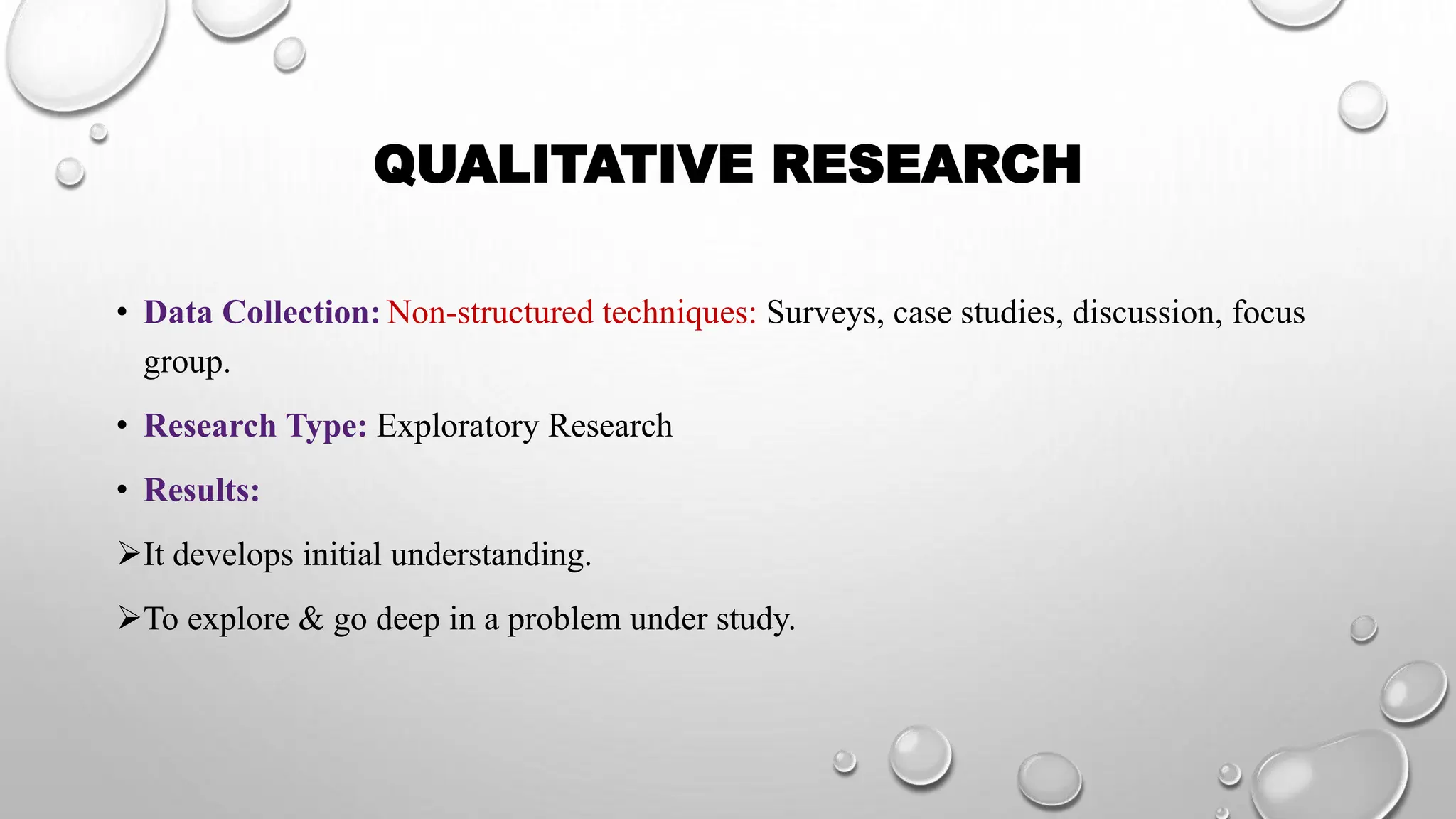 QUALITATIVE RESEARCH

• Data Collection: Non-structured techniques: Surveys, case studies, discussion, focus group.

• Research Type: Exploratory Research

• Results:

➢It develops initial understanding.

➢To explore & go deep in a problem under study.